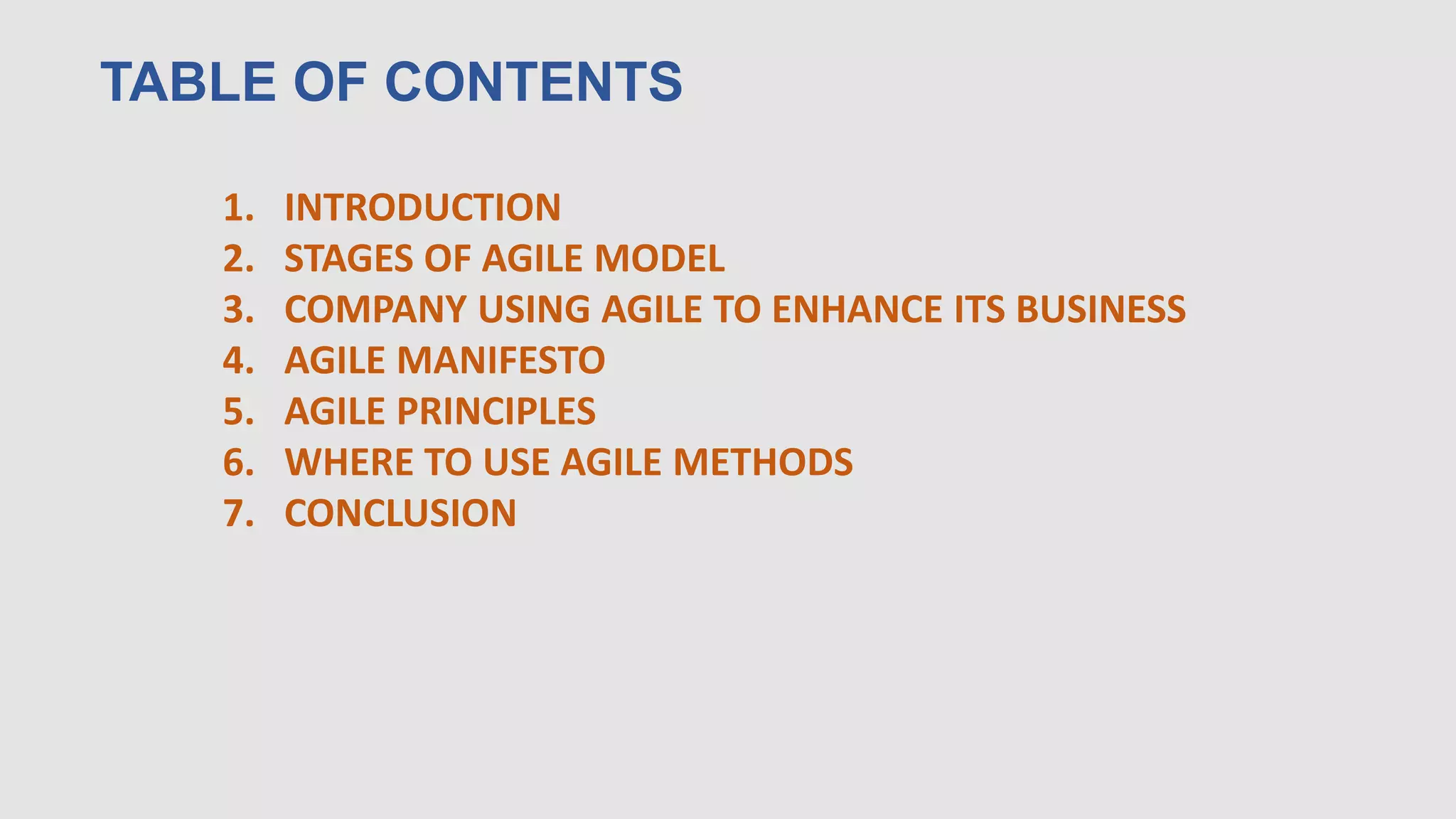 TABLE OF CONTENTS

1. INTRODUCTION
2. STAGES OF AGILE MODEL
3. COMPANY USING AGILE TO ENHANCE ITS BUSINESS
4. AGILE MANIFESTO
5. AGILE PRINCIPLES
6. WHERE TO USE AGILE METHODS
7. CONCLUSION